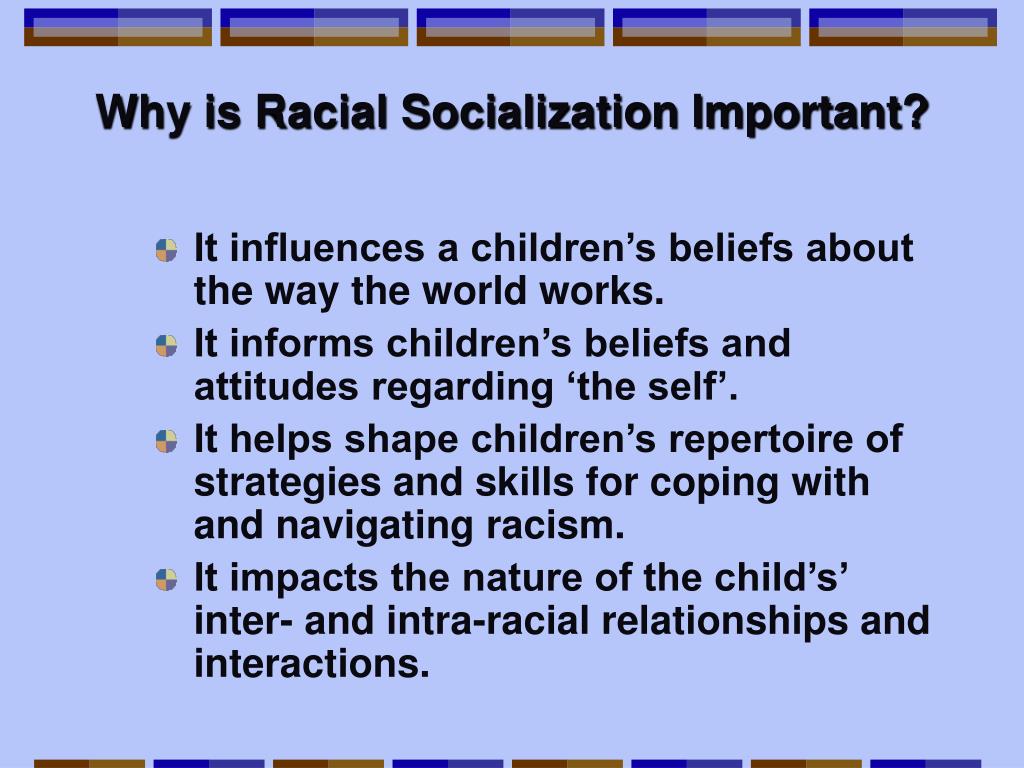 Why is Racial Socialization Important?

It influences a children’s beliefs about the way the world works.

It informs children’s beliefs and attitudes regarding ‘the self’.

It helps shape children’s repertoire of strategies and skills for coping with and navigating racism.

It impacts the nature of the child’s’ inter- and intra-racial relationships and interactions.